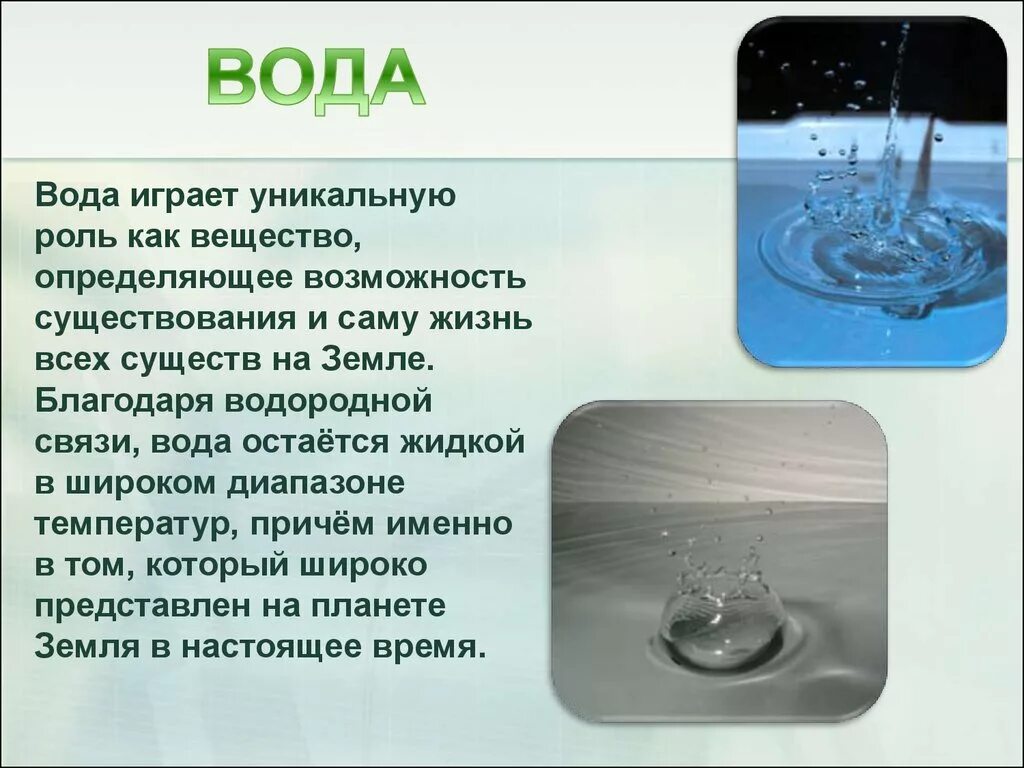 ВОДА

Вода играет уникальную роль как вещество, определяющее возможность существования и саму жизнь всех существ на Земле. Благодаря водородной связи, вода остаётся жидкой в широком диапазоне температур, причём именно в том, который широко представлен на планете Земля в настоящее время.